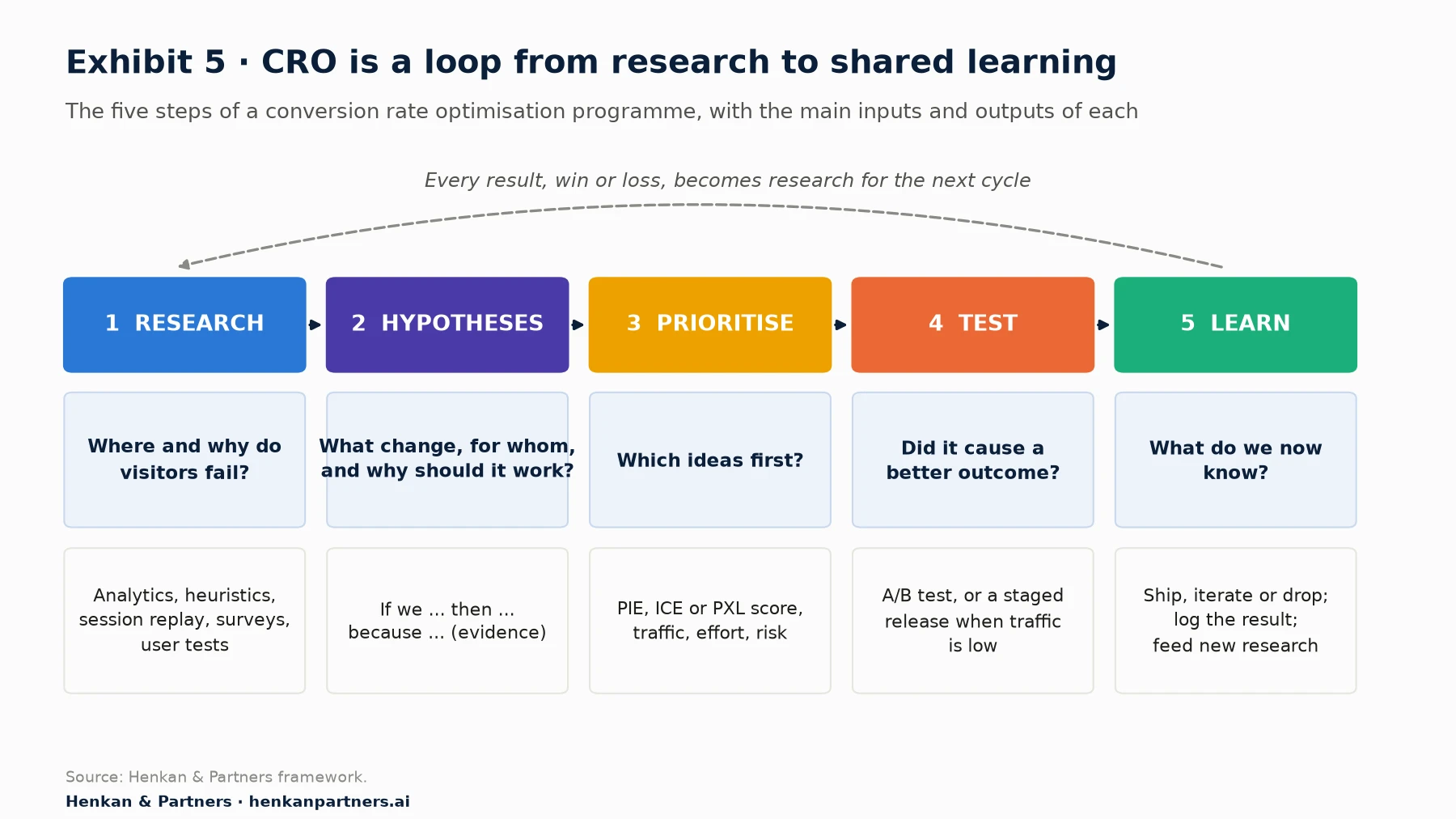 Exhibit 5 · CRO is a loop from research to shared learning

The five steps of a conversion rate optimisation programme, with the main inputs and outputs of each

Every result, win or loss, becomes research for the next cycle

1 RESEARCH

Where and why do visitors fail?

Analytics, heuristics, session replay, surveys, user tests

2 HYPOTHESES

What change, for whom, and why should it work?

If we ... then ... because ... (evidence)

3 PRIORITISE

Which ideas first?

PIE, ICE or PXL score, traffic, effort, risk

4 TEST

Did it cause a better outcome?

A/B test, or a staged release when traffic is low

5 LEARN

What do we now know?

Ship, iterate or drop; log the result; feed new research

Source: Henkan & Partners framework.
Henkan & Partners · henkanpartners.ai